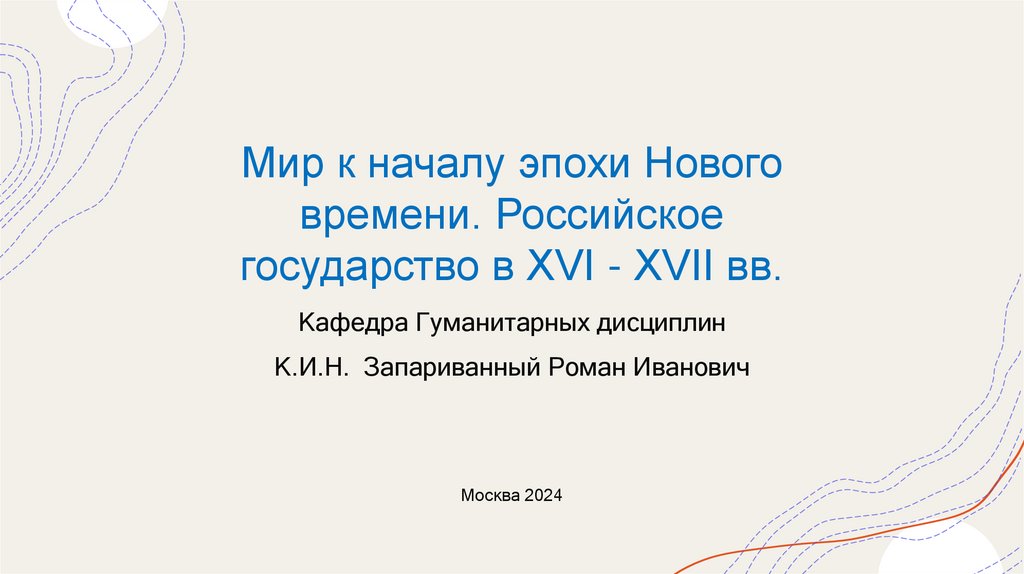 Мир к началу эпохи Нового времени. Российское государство в XVI - XVII вв.

Кафедра Гуманитарных дисциплин

К.И.Н. Запариванный Роман Иванович

Москва 2024